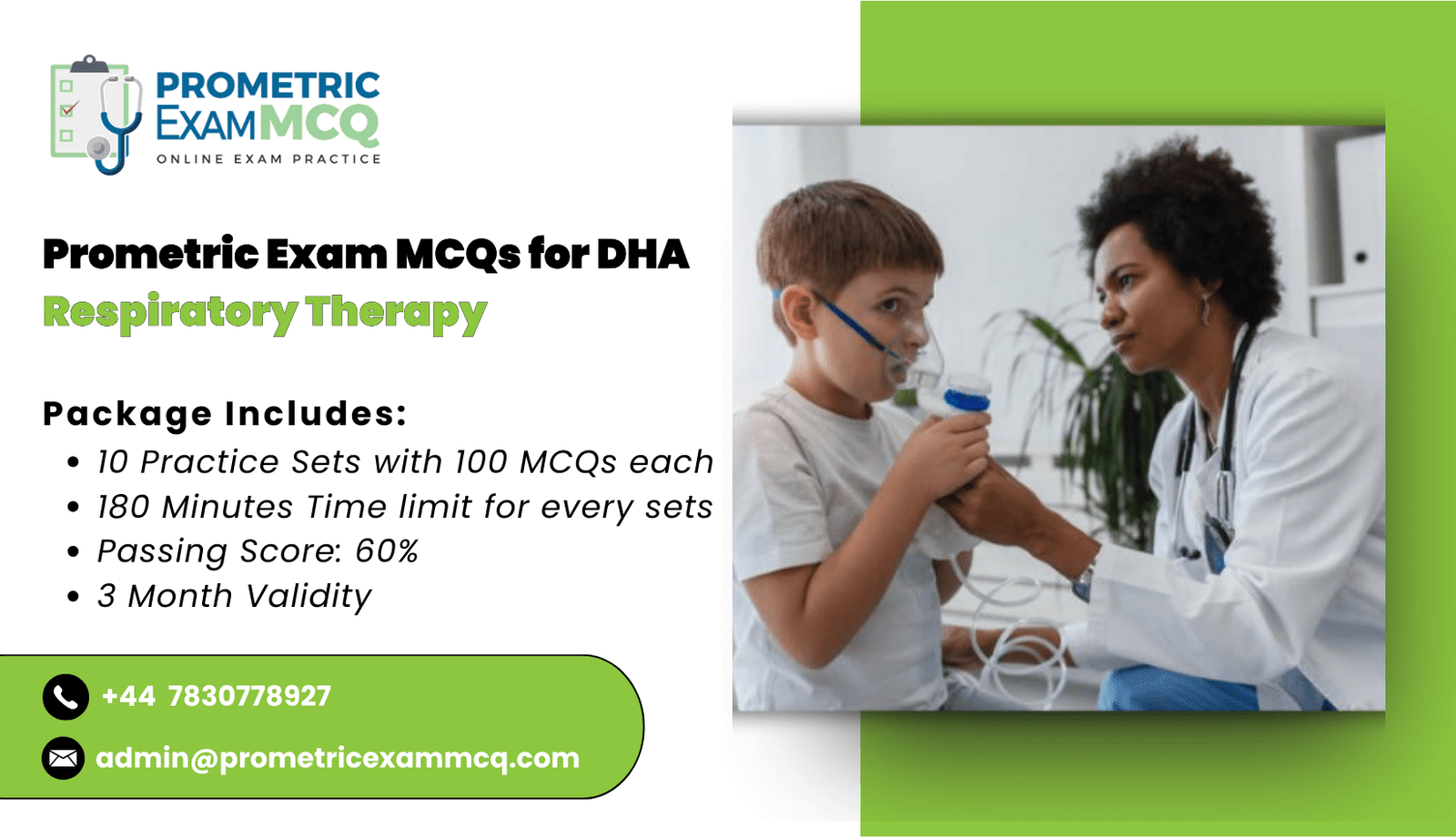 PROMETRIC EXAMMCQ
ONLINE EXAM PRACTICE

Prometric Exam MCQs for DHA
Respiratory Therapy

Package Includes:
• 10 Practice Sets with 100 MCQs each
• 180 Minutes Time limit for every sets
• Passing Score: 60%
• 3 Month Validity

+44 7830778927
admin@prometricexammcq.com